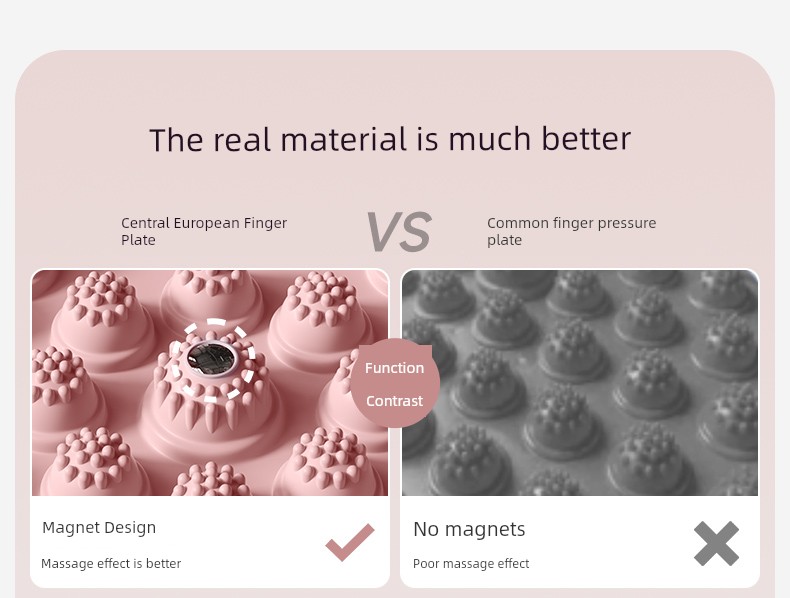 The real material is much better

Central European Finger Plate

VS

Common finger pressure plate

Function

Contrast

Magnet Design

Massage effect is better

No magnets

Poor massage effect